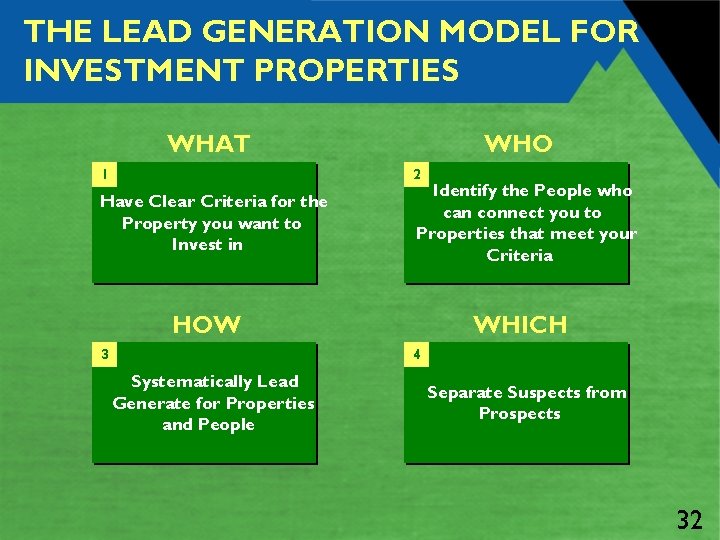 THE LEAD GENERATION MODEL FOR INVESTMENT PROPERTIES

WHAT

1

Have Clear Criteria for the Property you want to Invest in

WHO

2

Identify the People who can connect you to Properties that meet your Criteria

HOW

3

Systematically Lead Generate for Properties and People

WHICH

4

Separate Suspects from Prospects

32